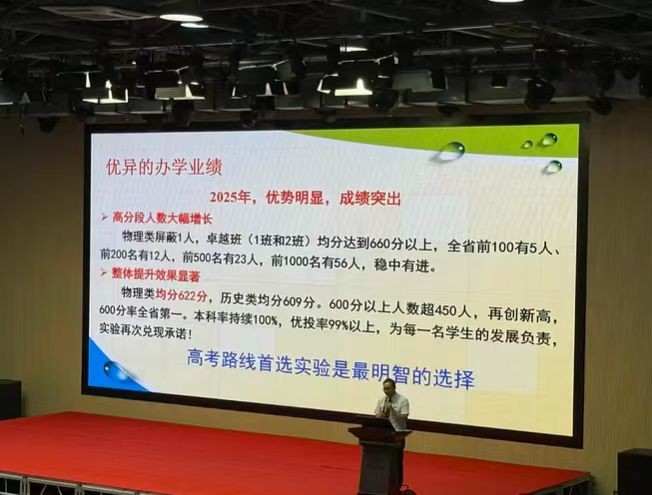 优异的办学业绩

2025年，优势明显，成绩突出

➢ 高分段人数大幅增长

物理类屏蔽1人，卓越班（1班和2班）均分达到660分以上，全省前100有5人、前200名有12人，前500名有23人，前1000名有56人，稳中有进。

➢ 整体提升效果显著

物理类均分622分，历史类均分609分。600分以上人数超450人，再创新高，600分率全省第一。本科率持续100%，优投率99%以上，为每一名学生的发展负责，实验再次兑现承诺！

高考路线首选实验是最明智的选择